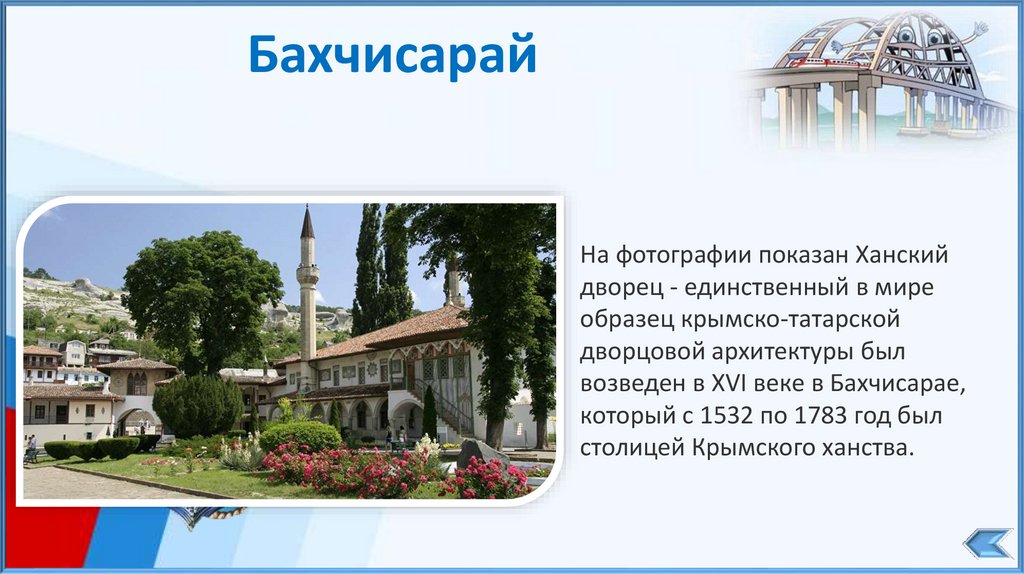 Бахчисарай

На фотографии показан Ханский дворец - единственный в мире образец крымско-татарской дворцовой архитектуры был возведен в XVI веке в Бахчисарае, который с 1532 по 1783 год был столицей Крымского ханства.